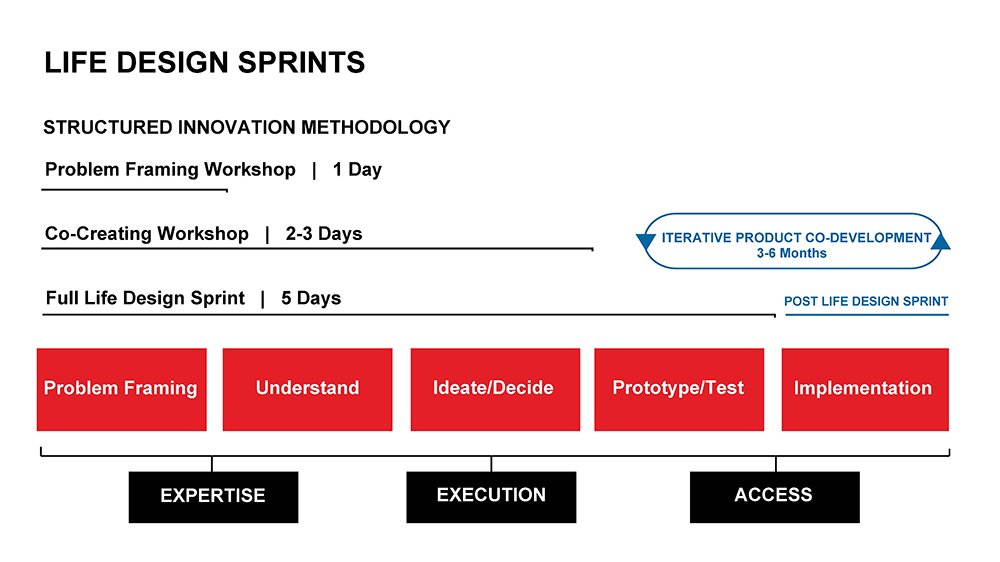 LIFE DESIGN SPRINTS

STRUCTURED INNOVATION METHODOLOGY

Problem Framing Workshop | 1 Day

Co-Creating Workshop | 2-3 Days

ITERATIVE PRODUCT CO-DEVELOPMENT
3-6 Months

Full Life Design Sprint | 5 Days

POST LIFE DESIGN SPRINT

Problem Framing

Understand

Ideate/Decide

Prototype/Test

Implementation

EXPERTISE

EXECUTION

ACCESS